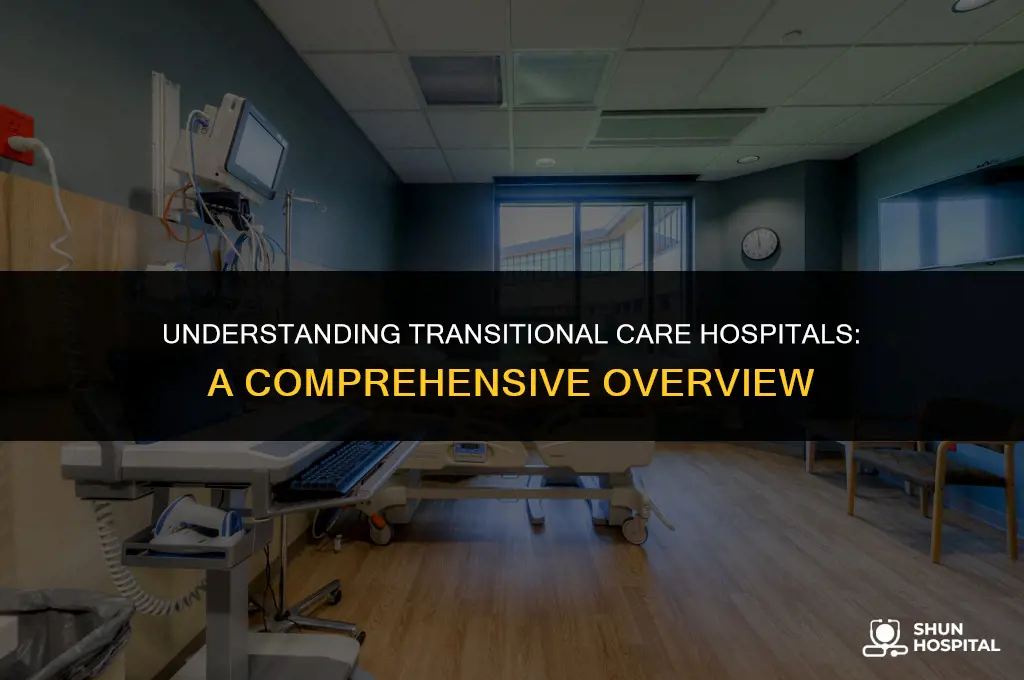 UNDERSTANDING TRANSITIONAL CARE HOSPITALS:
A COMPREHENSIVE OVERVIEW

SHUN HOSPITAL